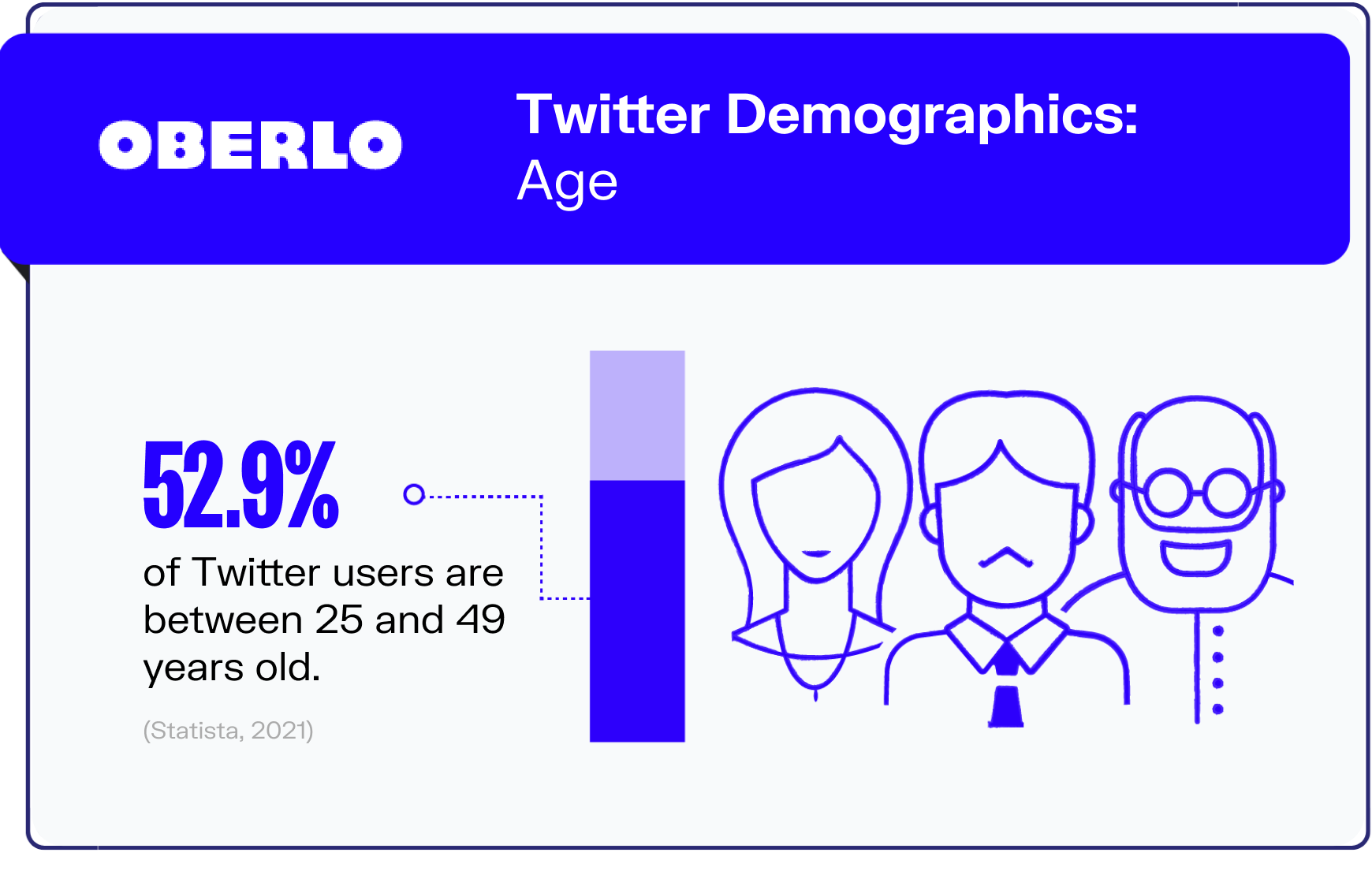 OBERLO

Twitter Demographics:
Age

52.9%

of Twitter users are between 25 and 49 years old.

(Statista, 2021)